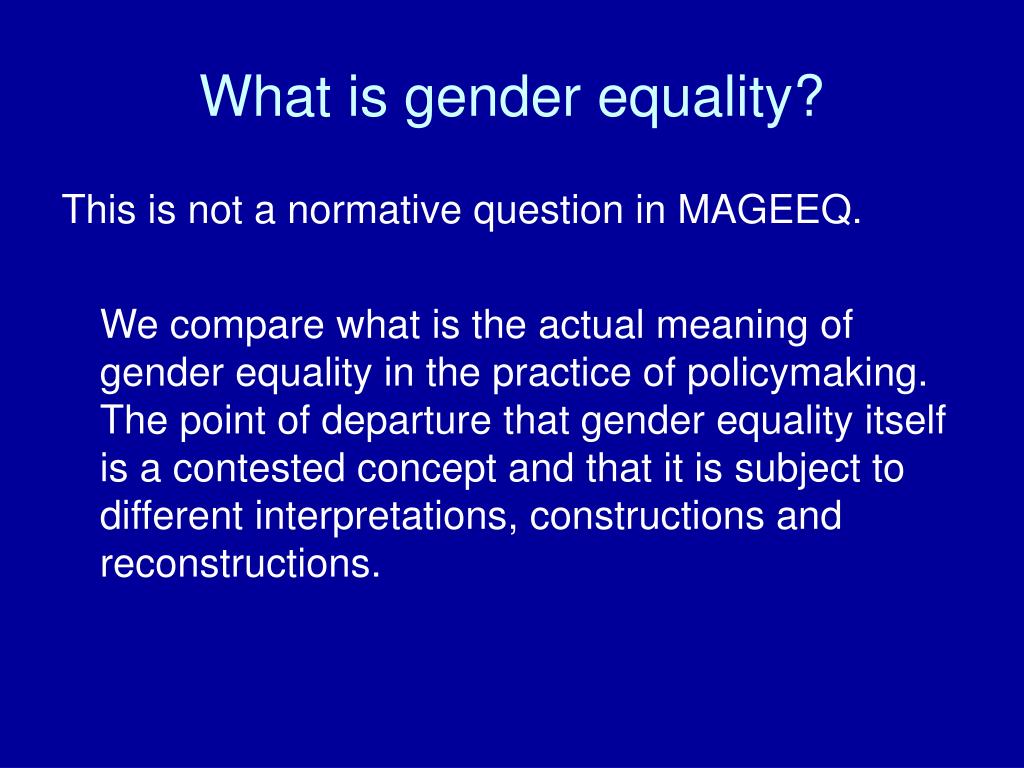 What is gender equality?

This is not a normative question in MAGEEQ.

We compare what is the actual meaning of gender equality in the practice of policymaking. The point of departure that gender equality itself is a contested concept and that it is subject to different interpretations, constructions and reconstructions.